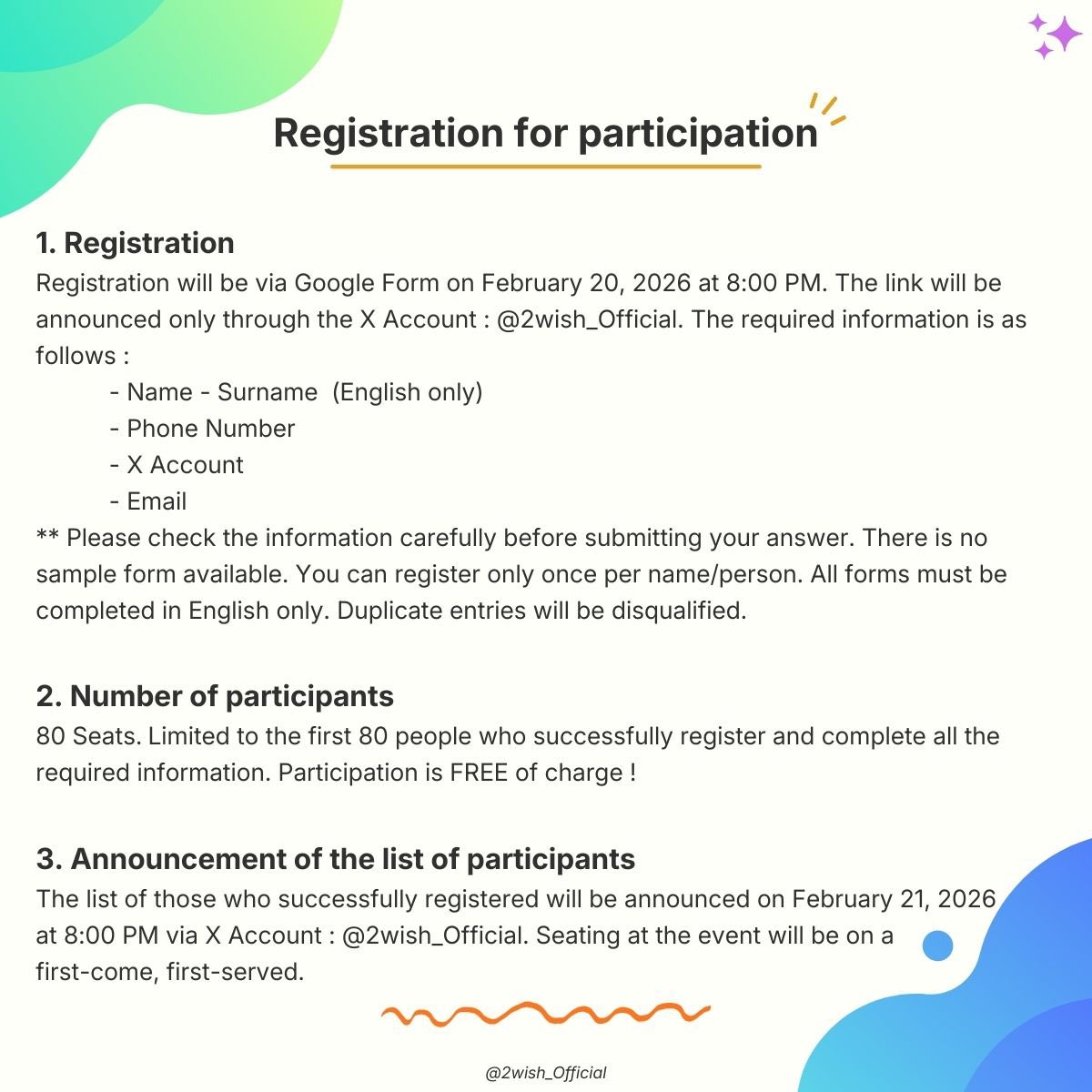 Registration for participation

1. Registration
Registration will be via Google Form on February 20, 2026 at 8:00 PM. The link will be announced only through the X Account : @2wish_Official. The required information is as follows :
- Name - Surname (English only)
- Phone Number
- X Account
- Email
** Please check the information carefully before submitting your answer. There is no sample form available. You can register only once per name/person. All forms must be completed in English only. Duplicate entries will be disqualified.

2. Number of participants
80 Seats. Limited to the first 80 people who successfully register and complete all the required information. Participation is FREE of charge !

3. Announcement of the list of participants
The list of those who successfully registered will be announced on February 21, 2026 at 8:00 PM via X Account : @2wish_Official. Seating at the event will be on a first-come, first-served.

@2wish_Official